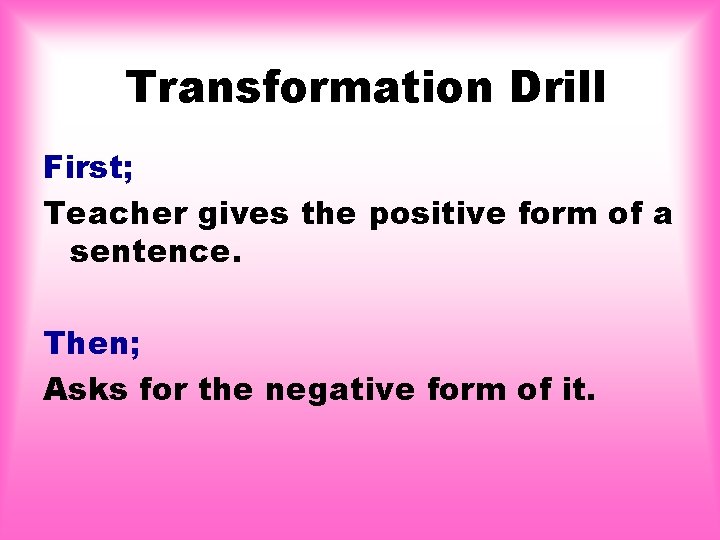 Transformation Drill

First;

Teacher gives the positive form of a sentence.

Then;

Asks for the negative form of it.